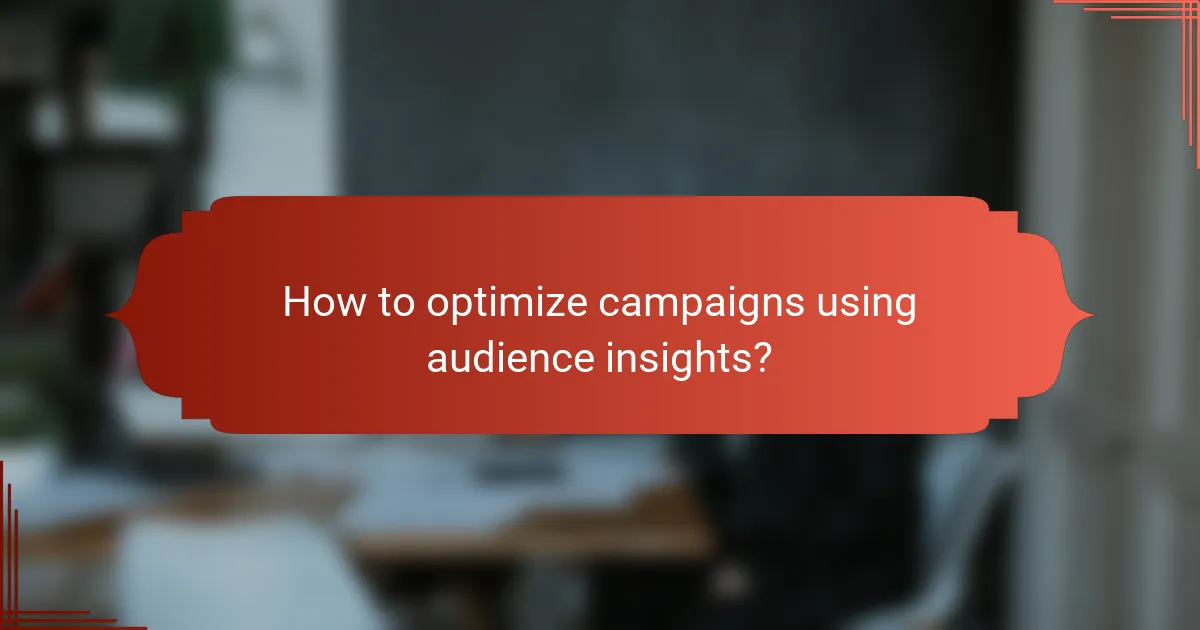 How to optimize campaigns using audience insights?